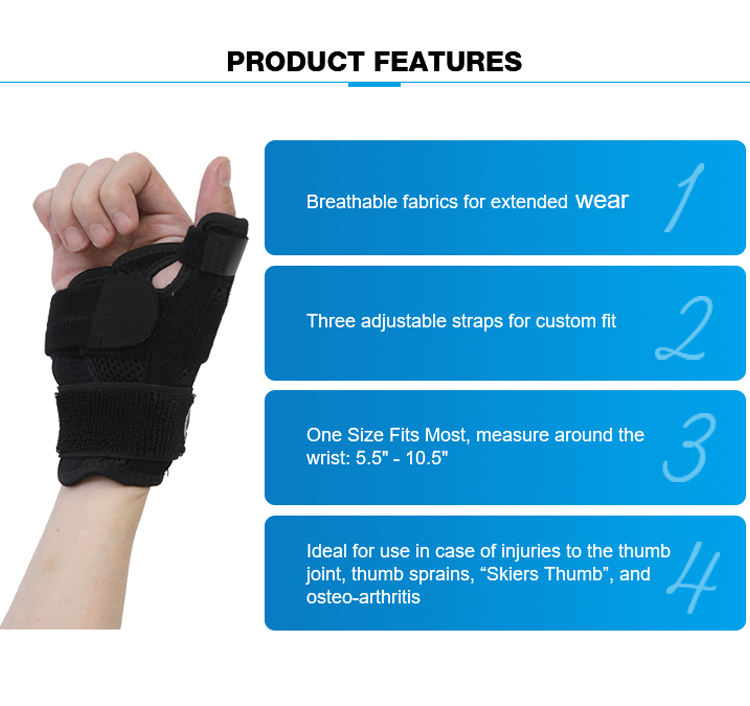 PRODUCT FEATURES

Breathable fabrics for extended wear

1

Three adjustable straps for custom fit

2

One Size Fits Most, measure around the wrist: 5.5" - 10.5"

3

Ideal for use in case of injuries to the thumb joint, thumb sprains, “Skiers Thumb”, and osteo-arthritis

4